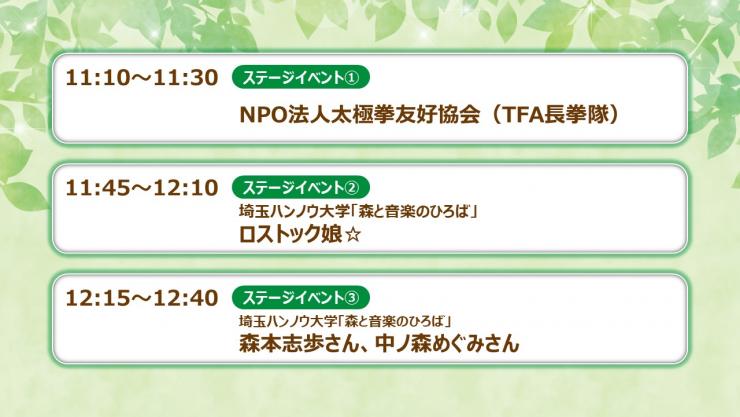 11:10～11:30 ステージイベント①

NPO法人太極拳友好協会（TFA長拳隊）

11:45～12:10 ステージイベント②

埼玉ハンノウ大学「森と音楽のひろば」

ロストック娘☆

12:15～12:40 ステージイベント③

埼玉ハンノウ大学「森と音楽のひろば」

森本志歩さん、中ノ森めぐみさん